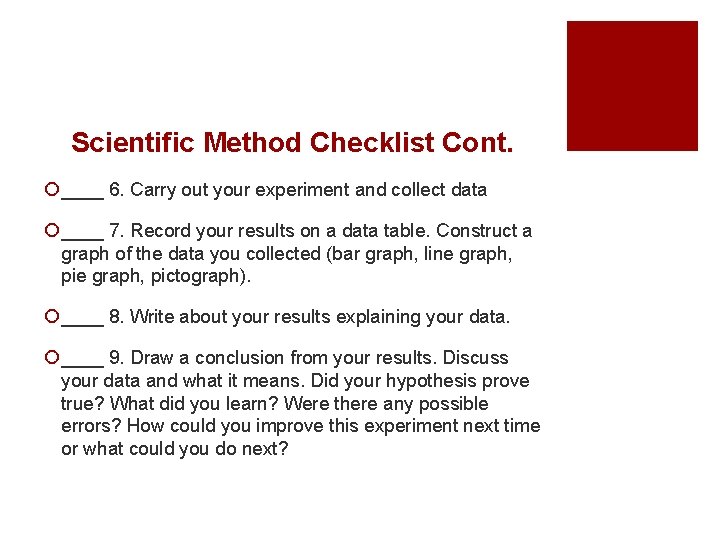 Scientific Method Checklist Cont.

____ 6. Carry out your experiment and collect data

____ 7. Record your results on a data table. Construct a graph of the data you collected (bar graph, line graph, pie graph, pictograph).

____ 8. Write about your results explaining your data.

____ 9. Draw a conclusion from your results. Discuss your data and what it means. Did your hypothesis prove true? What did you learn? Were there any possible errors? How could you improve this experiment next time or what could you do next?